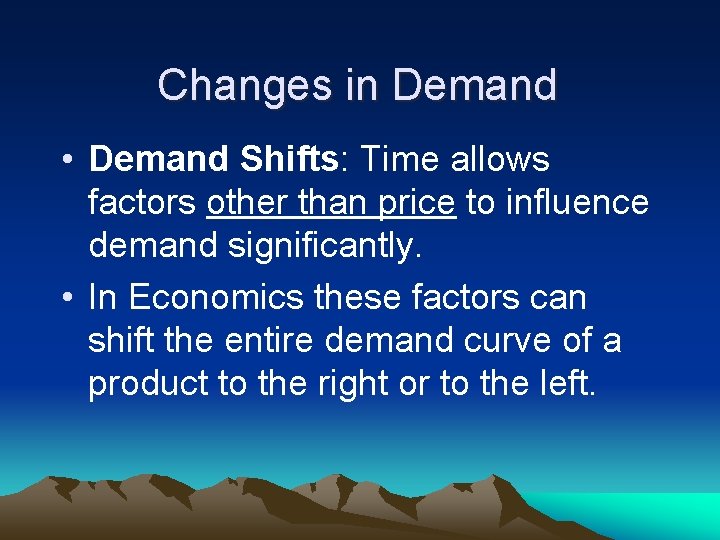 Changes in Demand

• Demand Shifts: Time allows factors other than price to influence demand significantly.

• In Economics these factors can shift the entire demand curve of a product to the right or to the left.